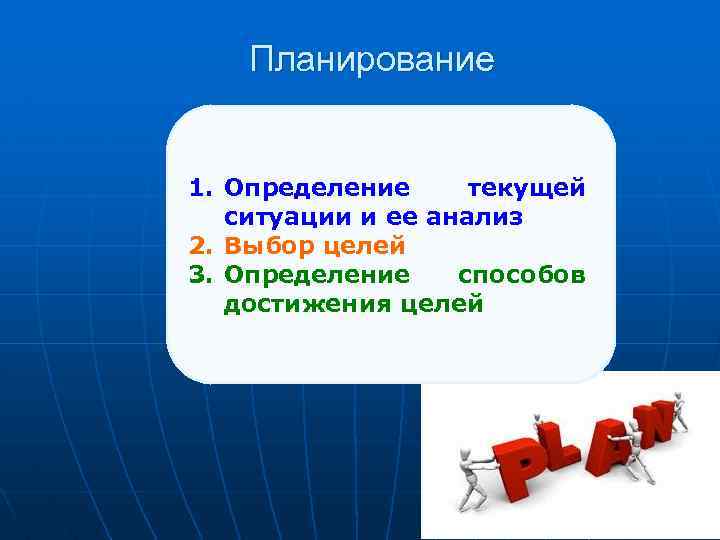 Планирование

1. Определение текущей ситуации и ее анализ
2. Выбор целей
3. Определение способов достижения целей

PLAN